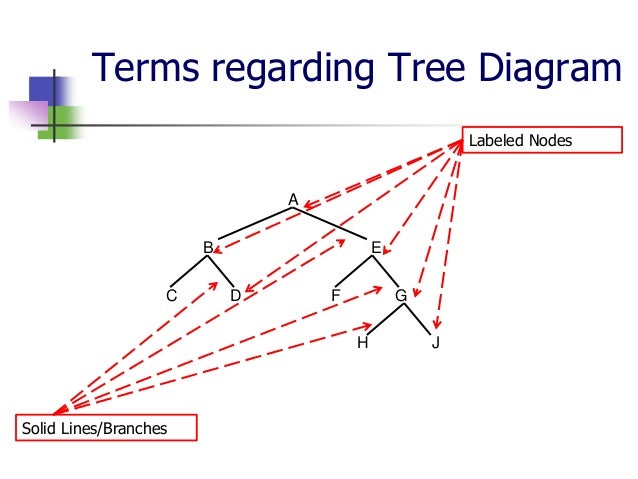 Terms regarding Tree Diagram

Labeled Nodes

A

B

E

C

D

F

G

H

J

Solid Lines/Branches